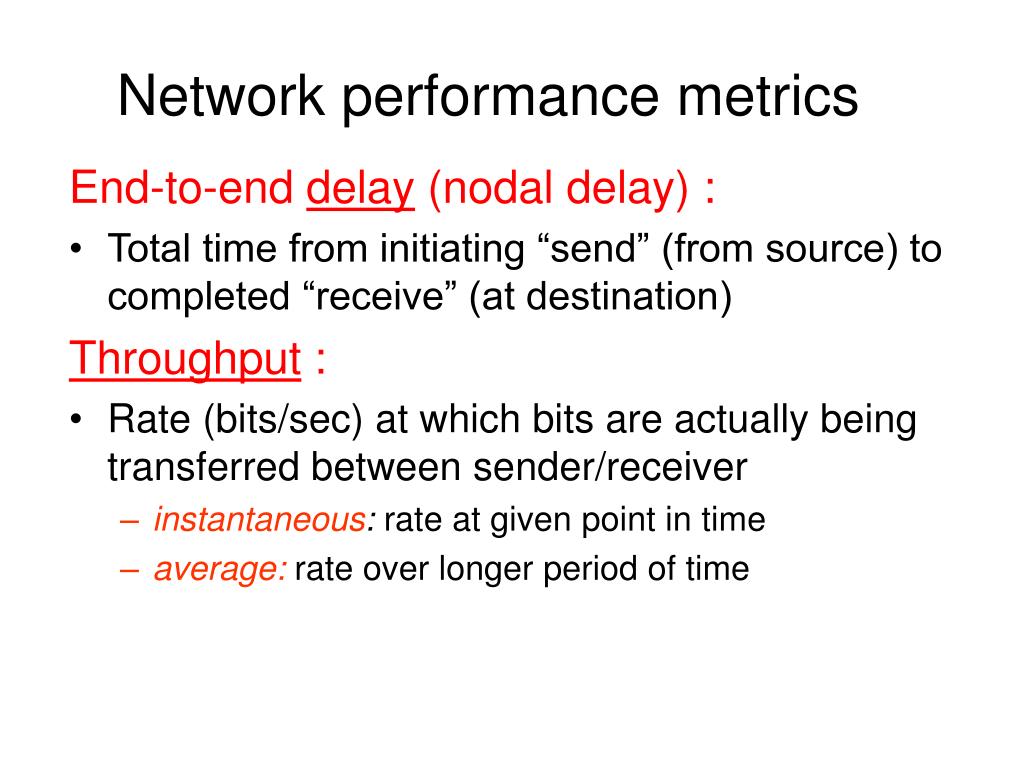 Network performance metrics

End-to-end delay (nodal delay) :

• Total time from initiating “send” (from source) to completed “receive” (at destination)

Throughput :

• Rate (bits/sec) at which bits are actually being transferred between sender/receiver
  – instantaneous: rate at given point in time
  – average: rate over longer period of time